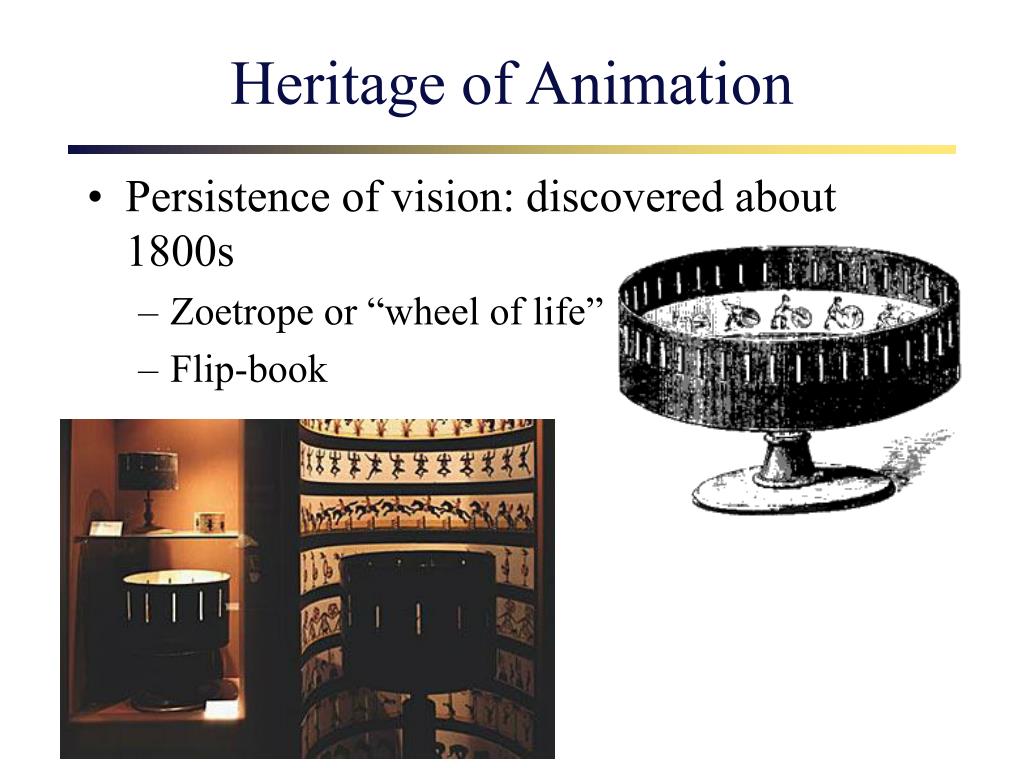 Heritage of Animation

• Persistence of vision: discovered about 1800s
– Zoetrope or “wheel of life”
– Flip-book